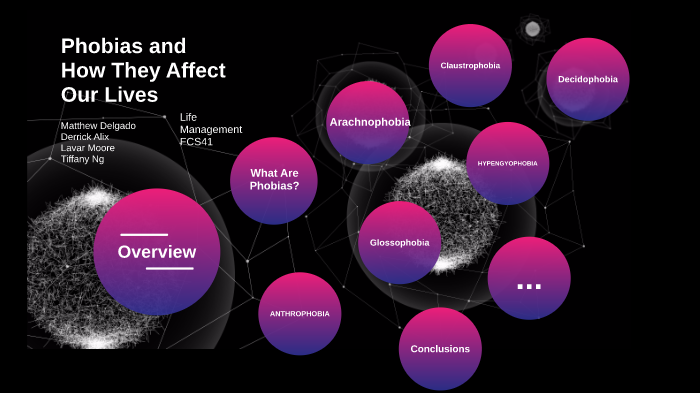 Phobias and How They Affect Our Lives

Matthew Delgado
Derrick Alix
Lavar Moore
Tiffany Ng

Life Management FCS41

Overview

What Are Phobias?

ANTHROPHOBIA

Arachnophobia

Claustrophobia

Decidophobia

HYPENGYOPHOBIA

Glossophobia

...

Conclusions